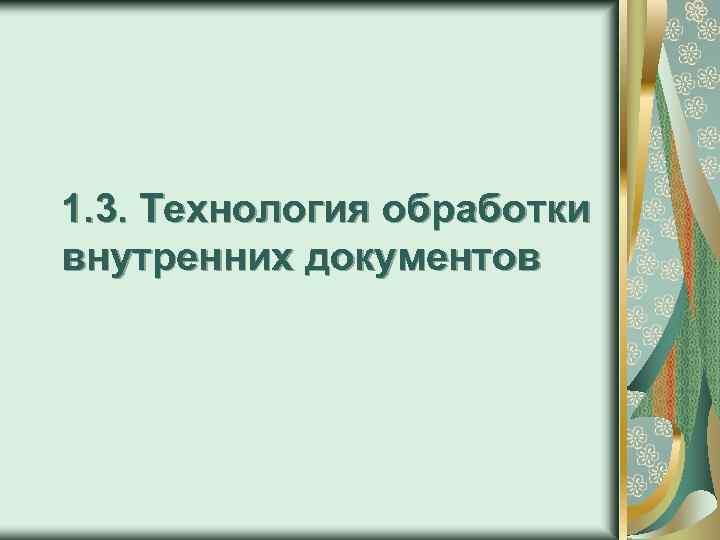 1.3. Технология обработки внутренних документов